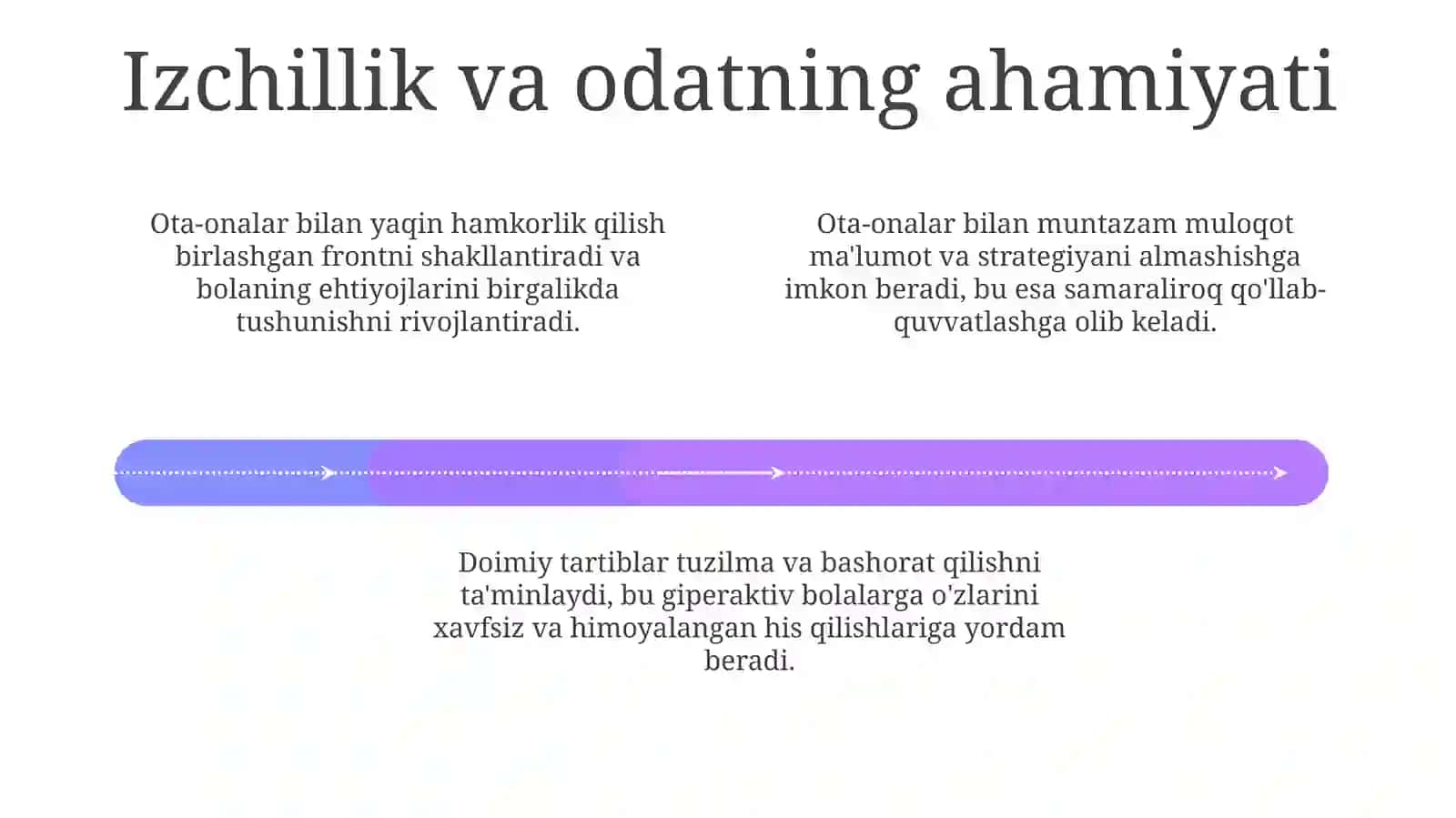 Izchillik va odatning ahamiyati

Ota-onalar bilan yaqin hamkorlik qilish birlashgan frontni shakllantiradi va bolaning ehtiyojlarini birgalikda tushunishni rivojlantiradi.

Ota-onalar bilan muntazam muloqot ma'lumot va strategiyani almashishga imkon beradi, bu esa samaraliroq qo'llab-quvvatlashga olib keladi.

Doimiy tartiblar tuzilma va bashorat qilishni ta'minlaydi, bu giperaktiv bolalarga o'zlarini xavfsiz va himoyalangan his qilishlariga yordam beradi.